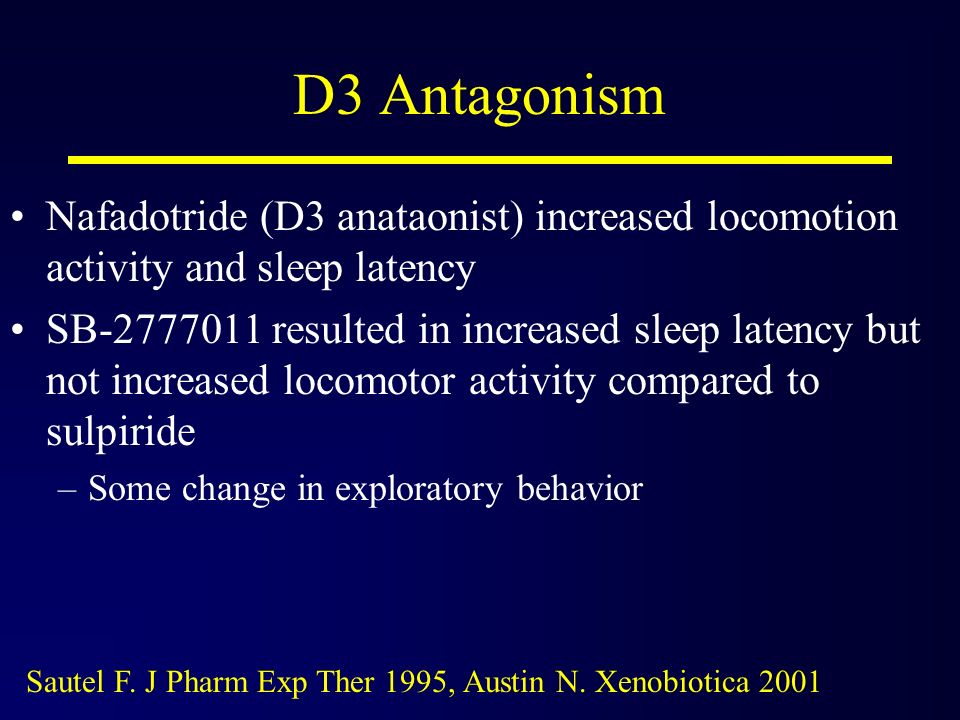 D3 Antagonism

• Nafadotride (D3 anataonist) increased locomotion activity and sleep latency

• SB-2777011 resulted in increased sleep latency but not increased locomotor activity compared to sulpiride

– Some change in exploratory behavior

Sautel F. J Pharm Exp Ther 1995, Austin N. Xenobiotica 2001